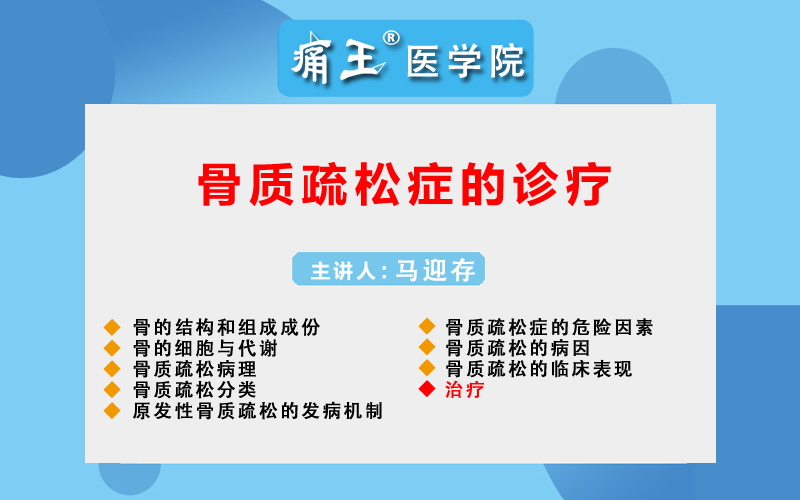 痛王® 医学院

骨质疏松症的诊疗

主讲人：马迎存

◆ 骨的结构和组成成份
◆ 骨的细胞与代谢
◆ 骨质疏松病理
◆ 骨质疏松分类
◆ 原发性骨质疏松的发病机制

◆ 骨质疏松症的危险因素
◆ 骨质疏松的病因
◆ 骨质疏松的临床表现
◆ 治疗